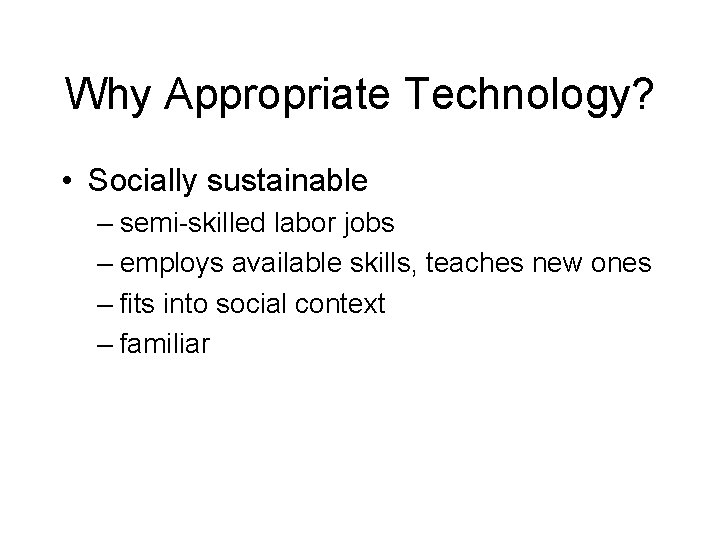 Why Appropriate Technology?

• Socially sustainable
– semi-skilled labor jobs
– employs available skills, teaches new ones
– fits into social context
– familiar